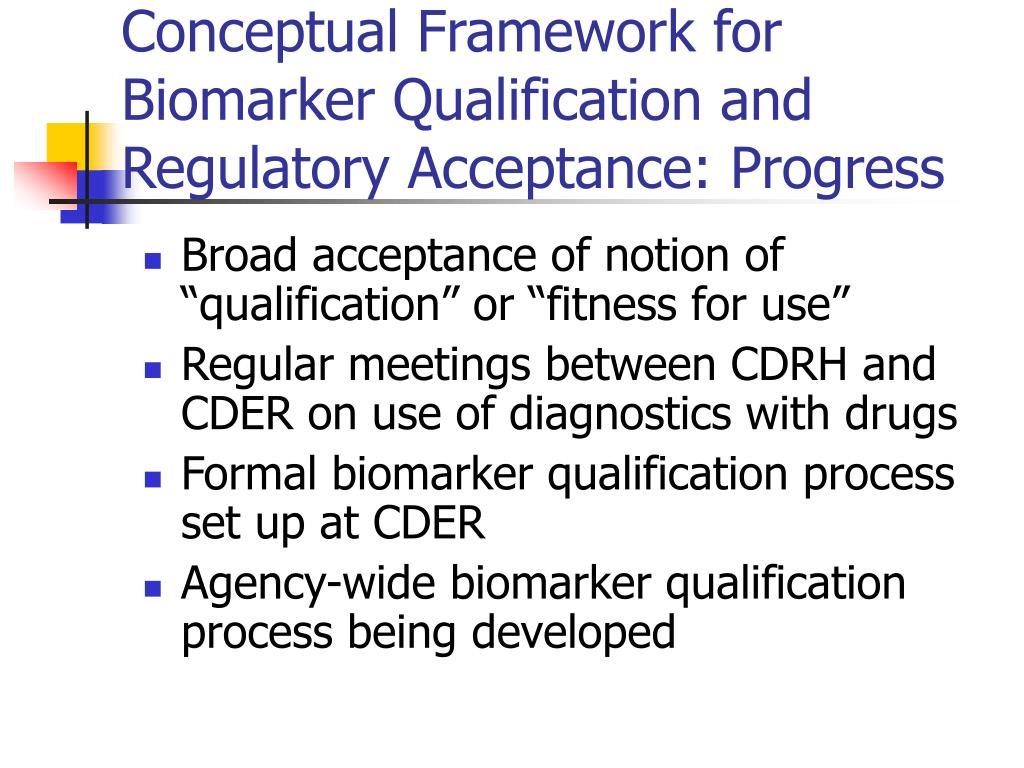 Conceptual Framework for Biomarker Qualification and Regulatory Acceptance: Progress

- Broad acceptance of notion of “qualification” or “fitness for use”
- Regular meetings between CDRH and CDER on use of diagnostics with drugs
- Formal biomarker qualification process set up at CDER
- Agency-wide biomarker qualification process being developed